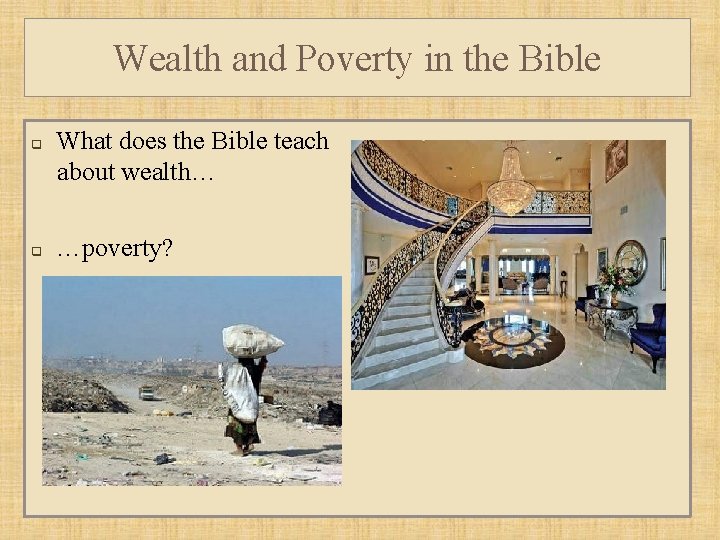 Wealth and Poverty in the Bible

What does the Bible teach about wealth…

…poverty?